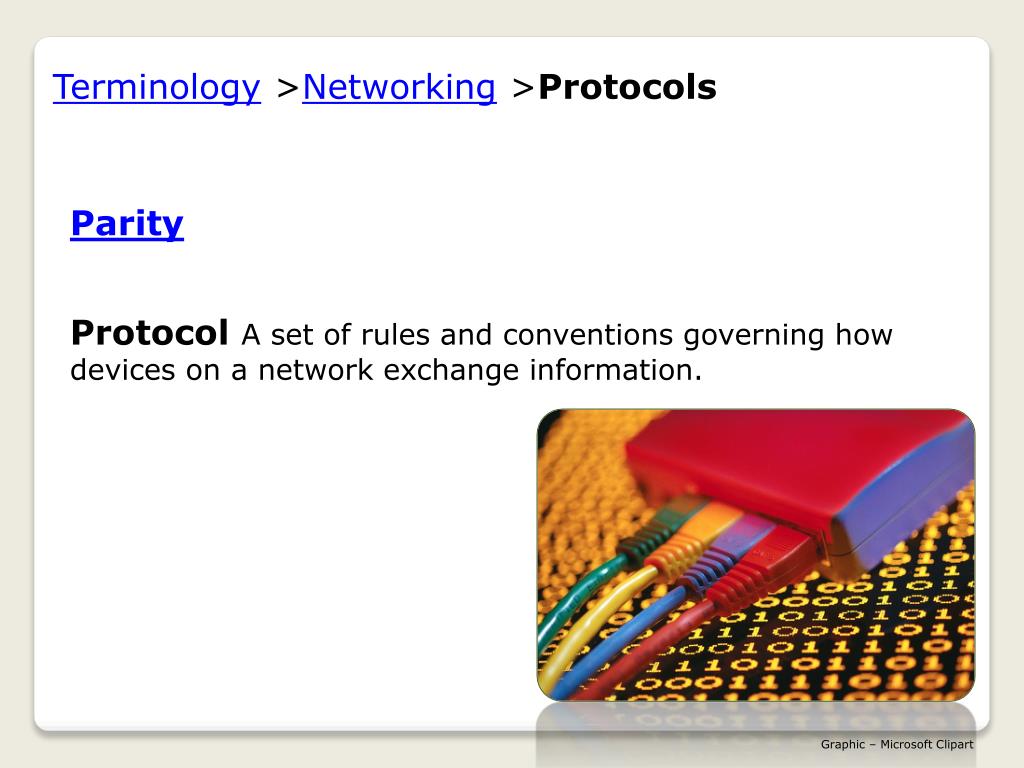 Terminology >Networking >Protocols

Parity

Protocol A set of rules and conventions governing how devices on a network exchange information.

Graphic – Microsoft Clipart